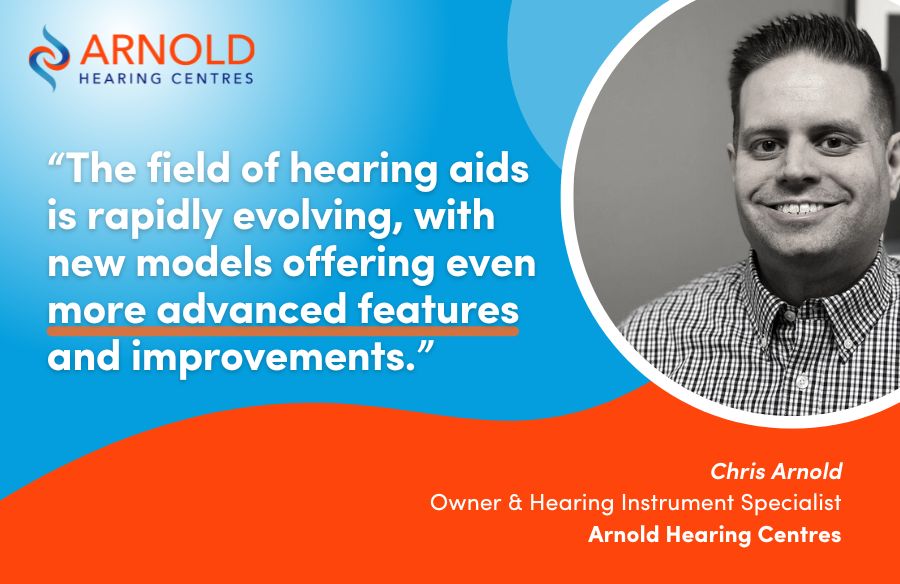 ARNOLD
HEARING CENTRES

“The field of hearing aids is rapidly evolving, with new models offering even more advanced features and improvements.”

Chris Arnold
Owner & Hearing Instrument Specialist
Arnold Hearing Centres